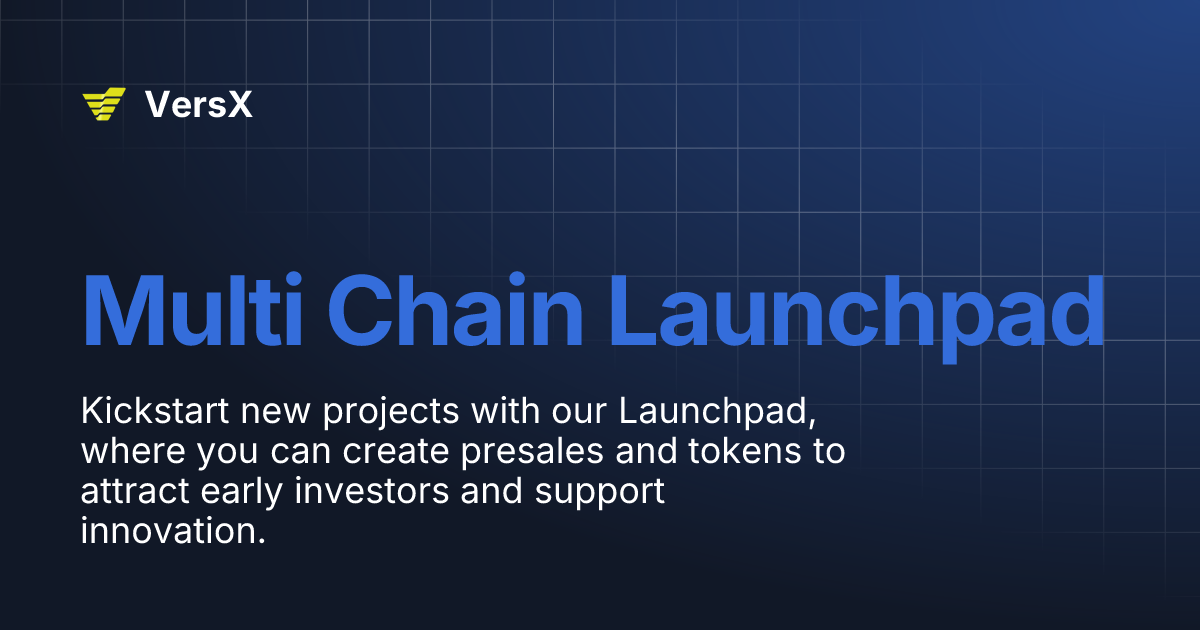 VersX

Multi Chain Launchpad

Kickstart new projects with our Launchpad, where you can create presales and tokens to attract early investors and support innovation.